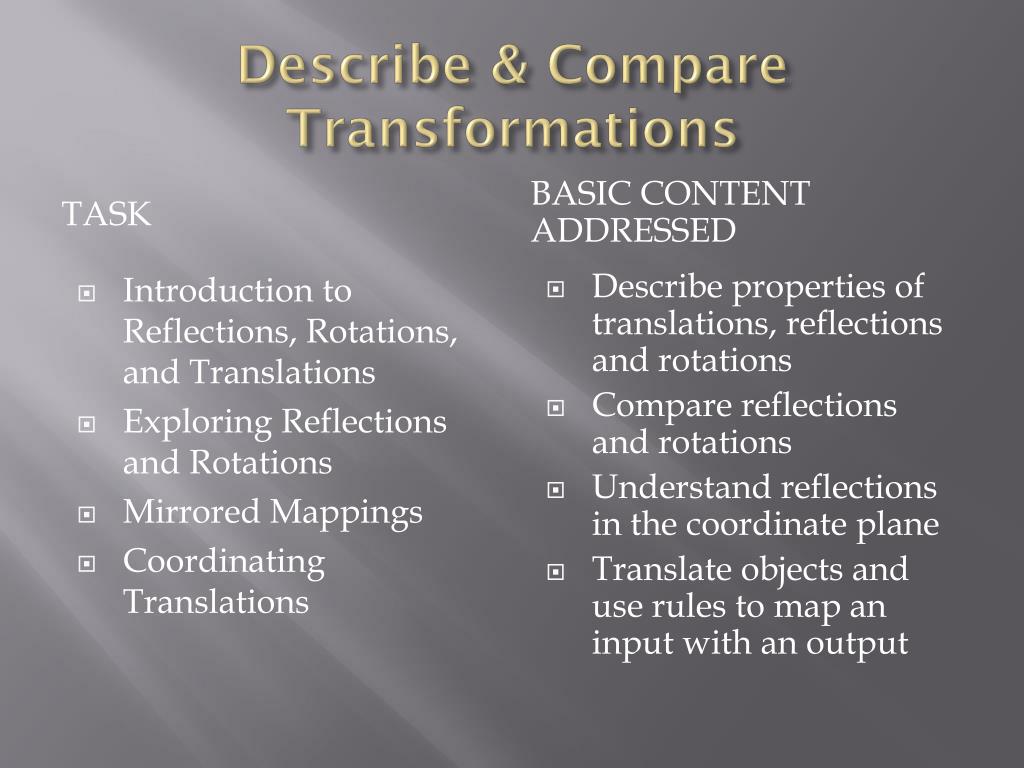 Describe & Compare Transformations

TASK

- Introduction to Reflections, Rotations, and Translations
- Exploring Reflections and Rotations
- Mirrored Mappings
- Coordinating Translations

BASIC CONTENT ADDRESSED

- Describe properties of translations, reflections and rotations
- Compare reflections and rotations
- Understand reflections in the coordinate plane
- Translate objects and use rules to map an input with an output